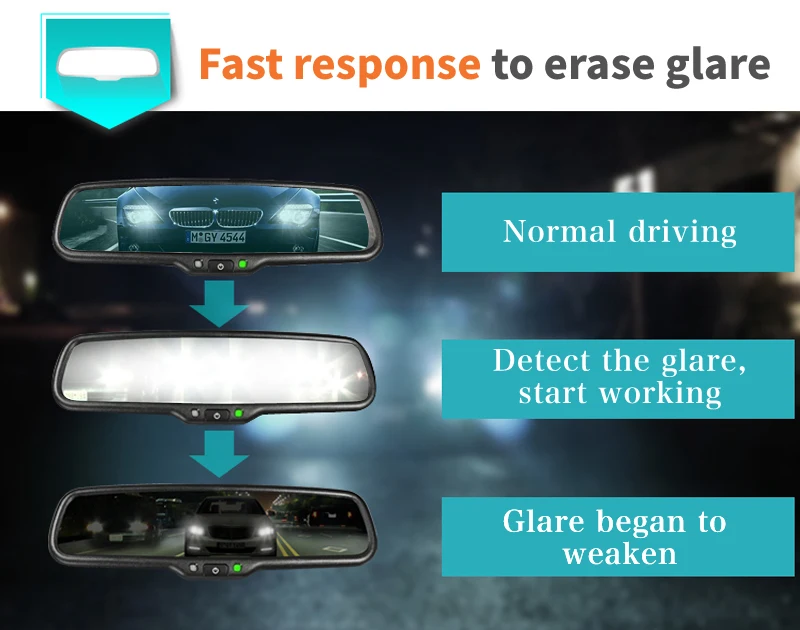 Fast response to erase glare

M GY 4544

Normal driving

Detect the glare, start working

Glare began to weaken